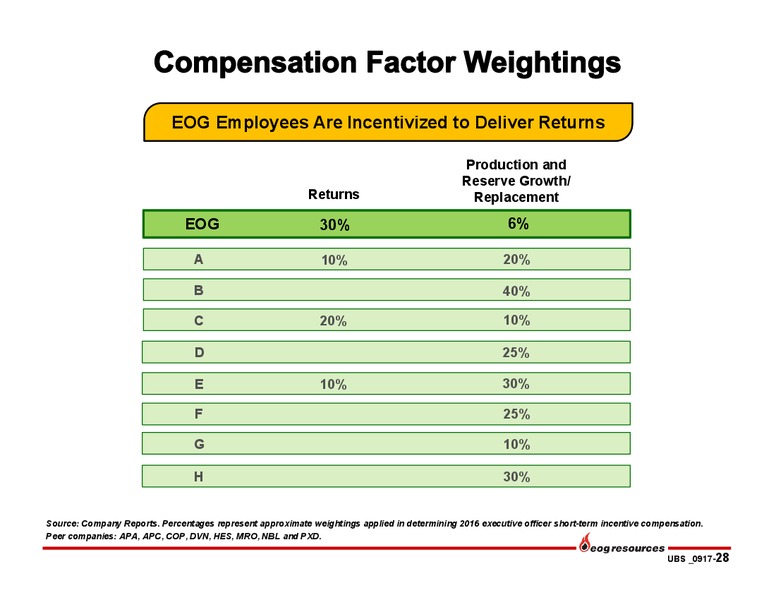 Compensation Factor Weightings

EOG Employees Are Incentivized to Deliver Returns

| | Returns | Production and Reserve Growth/ Replacement |
|---|---|---|
| EOG | 30% | 6% |
| A | 10% | 20% |
| B | | 40% |
| C | 20% | 10% |
| D | | 25% |
| E | 10% | 30% |
| F | | 25% |
| G | | 10% |
| H | | 30% |

Source: Company Reports. Percentages represent approximate weightings applied in determining 2016 executive officer short-term incentive compensation.
Peer companies: APA, APC, COP, DVN, HES, MRO, NBL and PXD.

eog resources

UBS _0917-28